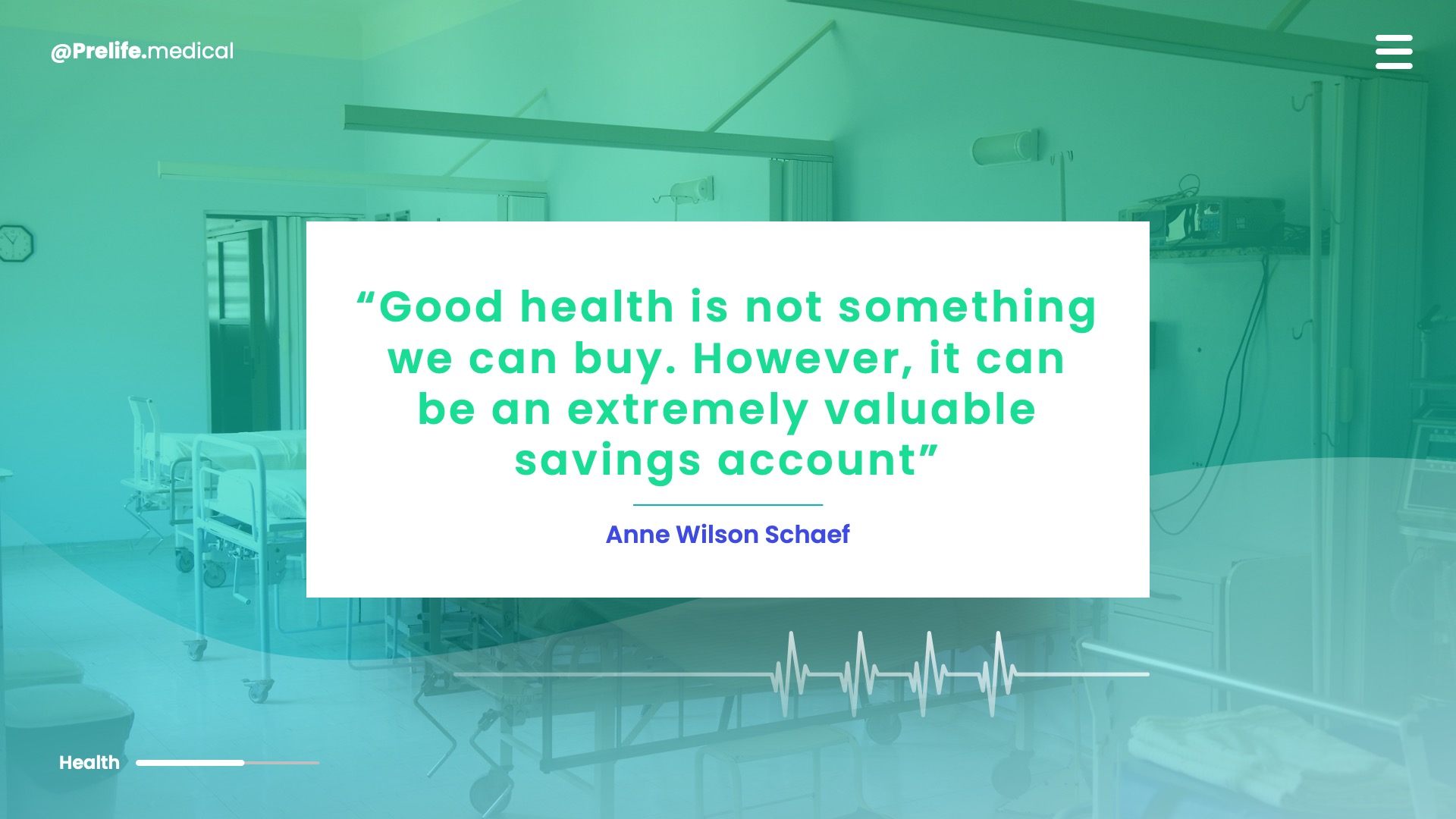 @Prelife.medical

“Good health is not something we can buy. However, it can be an extremely valuable savings account”

Anne Wilson Schaef

Health